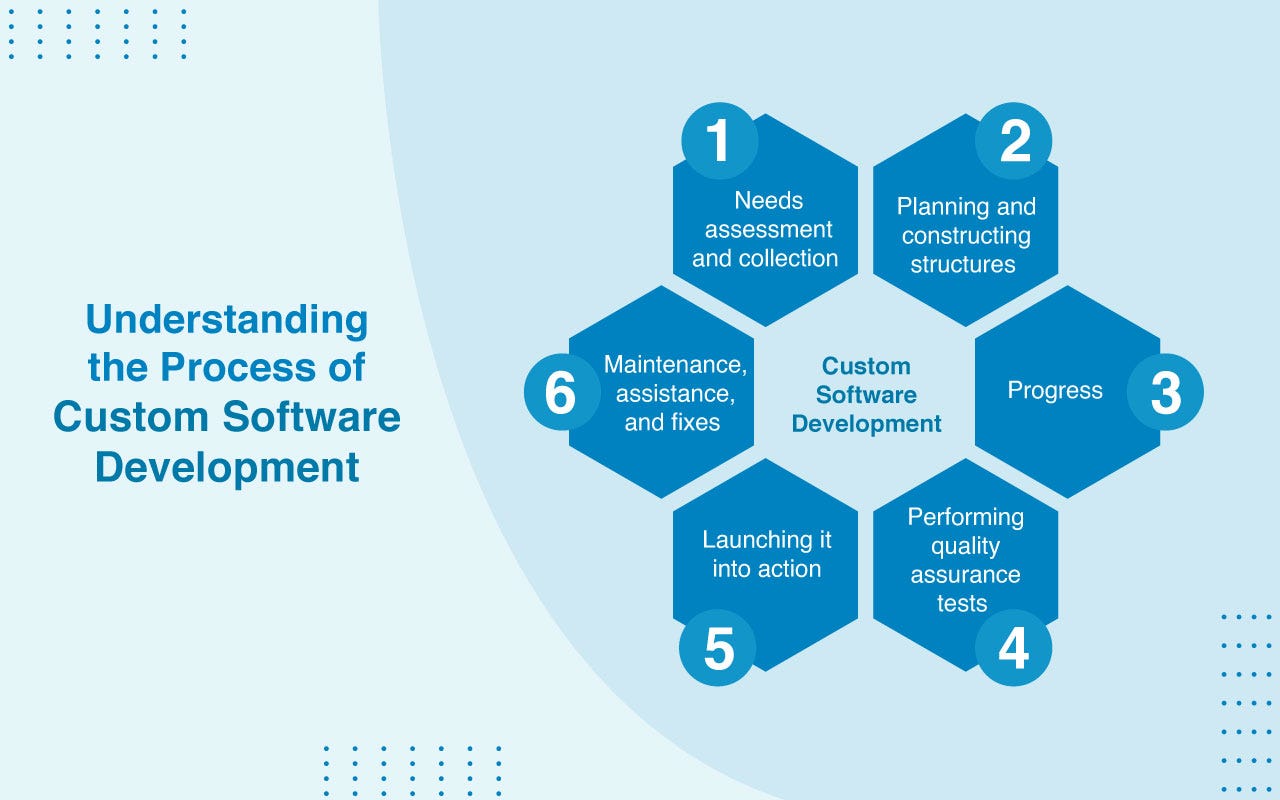 Understanding the Process of Custom Software Development

Custom Software Development

1
Needs assessment and collection

2
Planning and constructing structures

3
Progress

4
Performing quality assurance tests

5
Launching it into action

6
Maintenance, assistance, and fixes